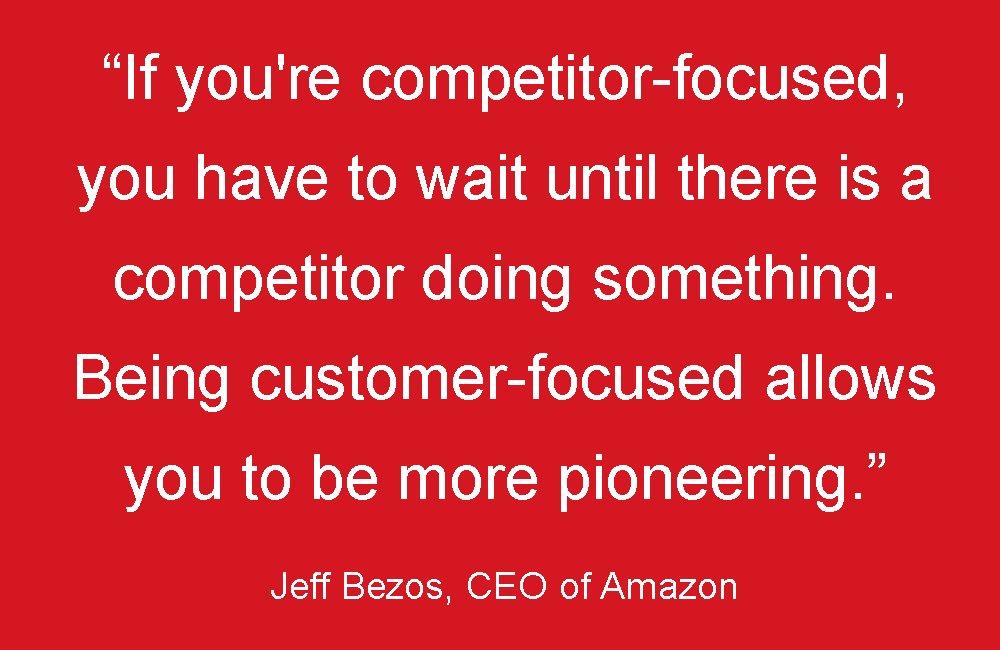 “If you're competitor-focused, you have to wait until there is a competitor doing something. Being customer-focused allows you to be more pioneering.”

Jeff Bezos, CEO of Amazon